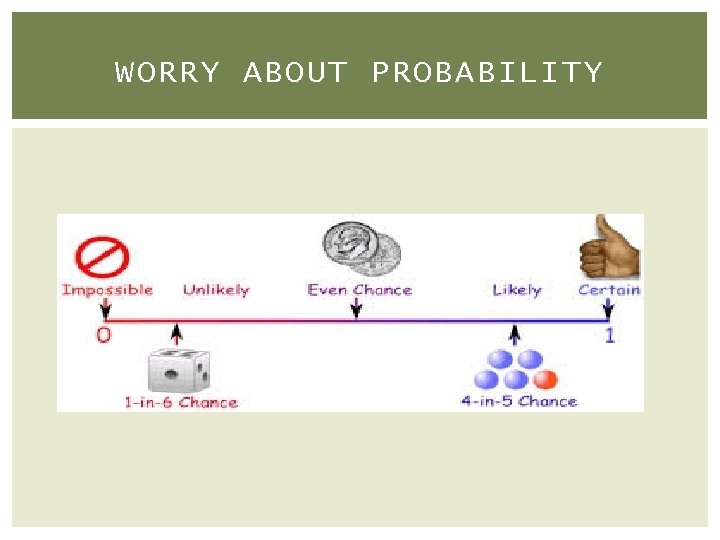 WORRY ABOUT PROBABILITY

Impossible
Unlikely
Even Chance
Likely
Certain
0
1
1-in-6 Chance
4-in-5 Chance